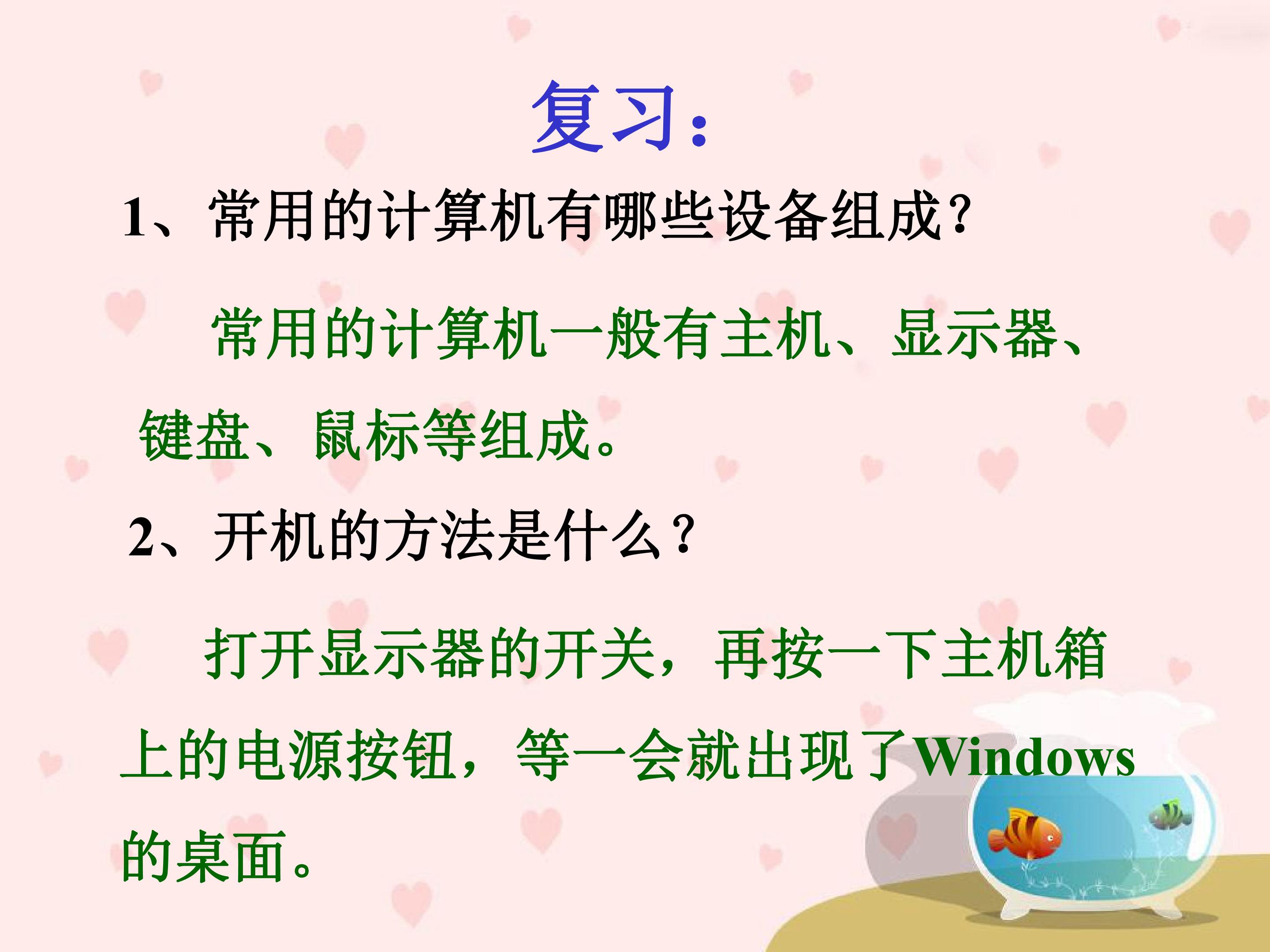 复习：

1、常用的计算机有哪些设备组成？

常用的计算机一般有主机、显示器、键盘、鼠标等组成。

2、开机的方法是什么？

打开显示器的开关，再按一下主机箱上的电源按钮，等一会就出现了Windows的桌面。